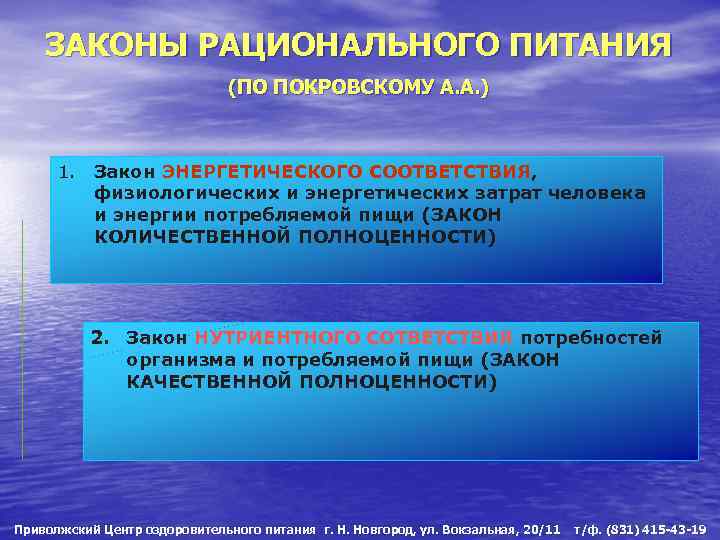 ЗАКОНЫ РАЦИОНАЛЬНОГО ПИТАНИЯ

(ПО ПОКРОВСКОМУ А.А.)

1. Закон ЭНЕРГЕТИЧЕСКОГО СООТВЕТСТВИЯ, физиологических и энергетических затрат человека и энергии потребляемой пищи (ЗАКОН КОЛИЧЕСТВЕННОЙ ПОЛНОЦЕННОСТИ)

2. Закон НУТРИЕНТНОГО СОТВЕТСТВИЯ потребностей организма и потребляемой пищи (ЗАКОН КАЧЕСТВЕННОЙ ПОЛНОЦЕННОСТИ)

Приволжский Центр оздоровительного питания г. Н. Новгород, ул. Вокзальная, 20/11 т/ф. (831) 415-43-19